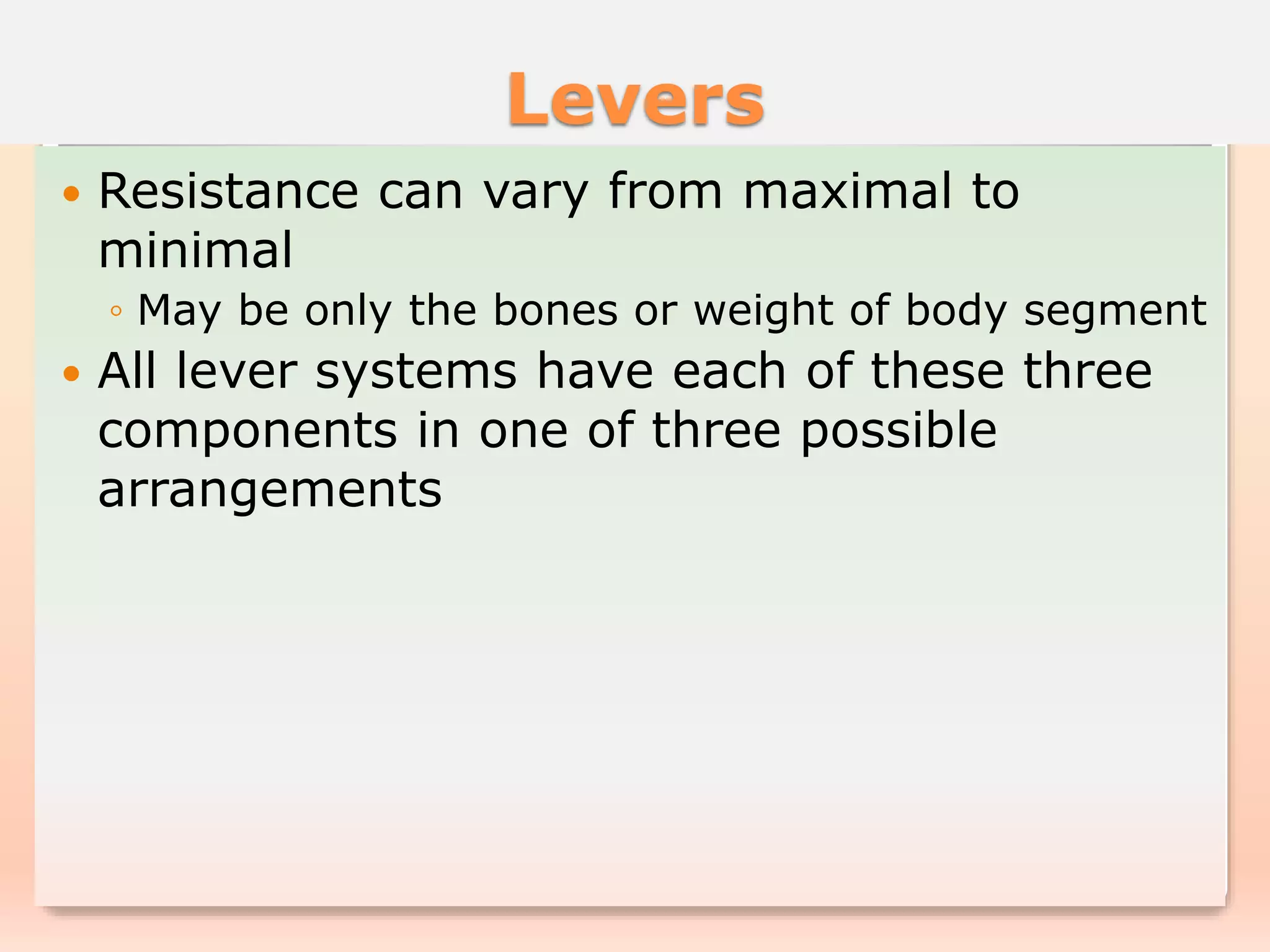 Levers

• Resistance can vary from maximal to minimal
◦ May be only the bones or weight of body segment
• All lever systems have each of these three components in one of three possible arrangements